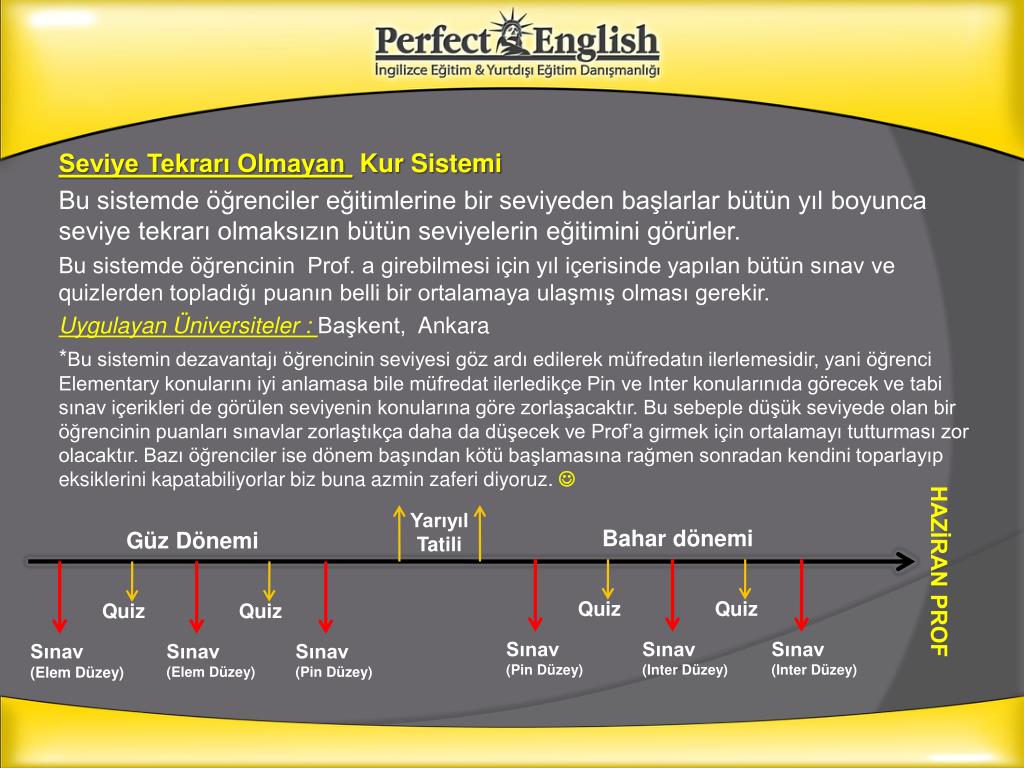 Perfect English
İngilizce Eğitim & Yurtdışı Eğitim Danışmanlığı

Seviye Tekrarı Olmayan Kur Sistemi

Bu sistemde öğrenciler eğitimlerine bir seviyeden başlarlar bütün yıl boyunca seviye tekrarı olmaksızın bütün seviyelerin eğitimini görürler.

Bu sistemde öğrencinin Prof. a girebilmesi için yıl içerisinde yapılan bütün sınav ve quizlerden topladığı puanın belli bir ortalamaya ulaşmış olması gerekir.

Uygulayan Üniversiteler : Başkent, Ankara

*Bu sistemin dezavantajı öğrencinin seviyesi göz ardı edilerek müfredatın ilerlemesidir, yani öğrenci Elementary konularını iyi anlamasa bile müfredat ilerledikçe Pin ve Inter konularınıda görecek ve tabi sınav içerikleri de görülen seviyenin konularına göre zorlaşacaktır. Bu sebeple düşük seviyede olan bir öğrencinin puanları sınavlar zorlaştıkça daha da düşecek ve Prof'a girmek için ortalamayı tutturması zor olacaktır. Bazı öğrenciler ise dönem başından kötü başlamasına rağmen sonradan kendini toparlayıp eksiklerini kapatabiliyorlar biz buna azmin zaferi diyoruz. ☺

Güz Dönemi

Yarıyıl Tatili

Bahar dönemi

HAZİRAN PROF

Quiz
Quiz
Quiz
Quiz

Sınav (Elem Düzey)
Sınav (Elem Düzey)
Sınav (Pin Düzey)
Sınav (Pin Düzey)
Sınav (Inter Düzey)
Sınav (Inter Düzey)